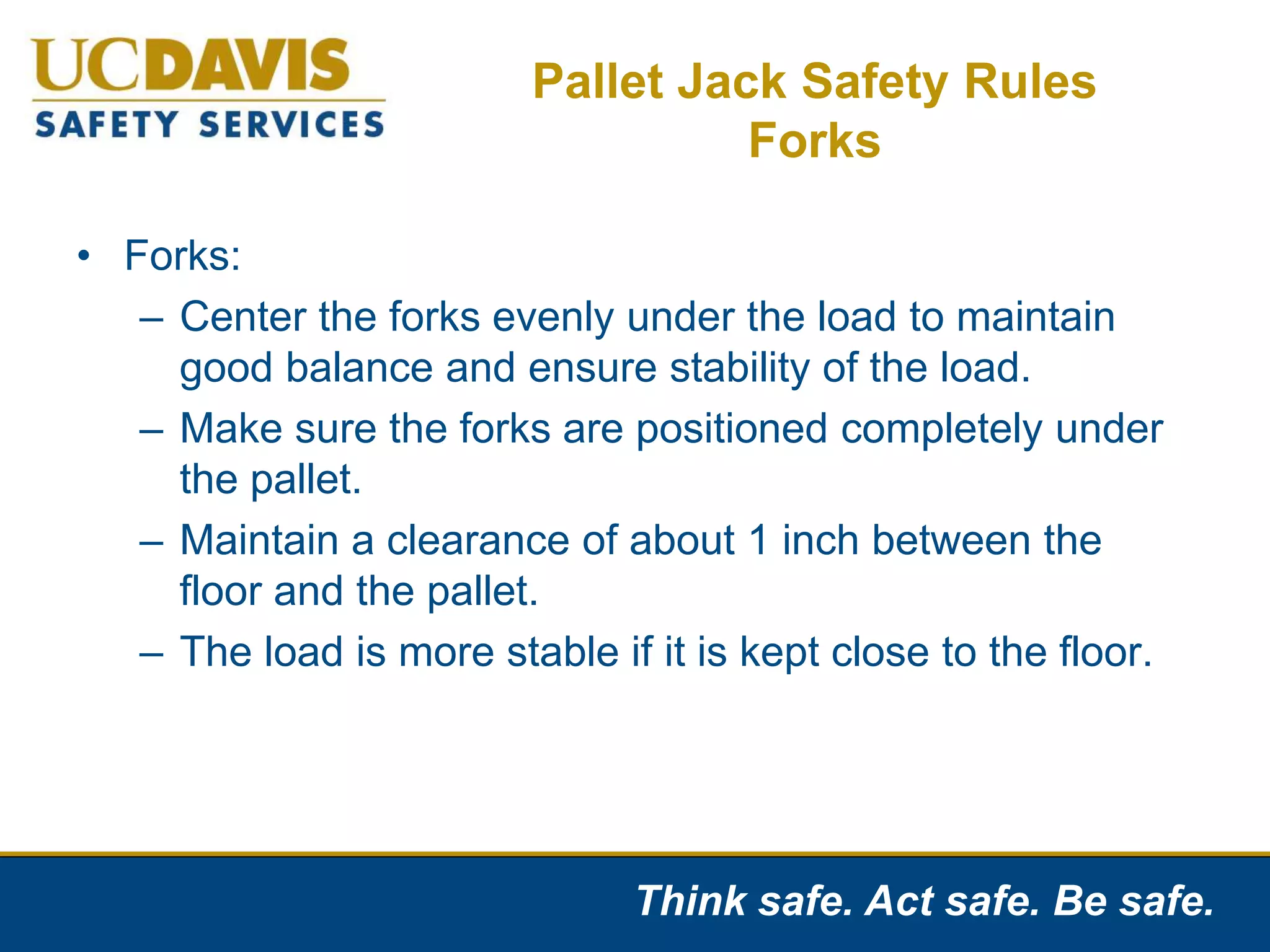 UCDAVIS
SAFETY SERVICES

Pallet Jack Safety Rules
Forks

• Forks:
– Center the forks evenly under the load to maintain good balance and ensure stability of the load.
– Make sure the forks are positioned completely under the pallet.
– Maintain a clearance of about 1 inch between the floor and the pallet.
– The load is more stable if it is kept close to the floor.

Think safe. Act safe. Be safe.